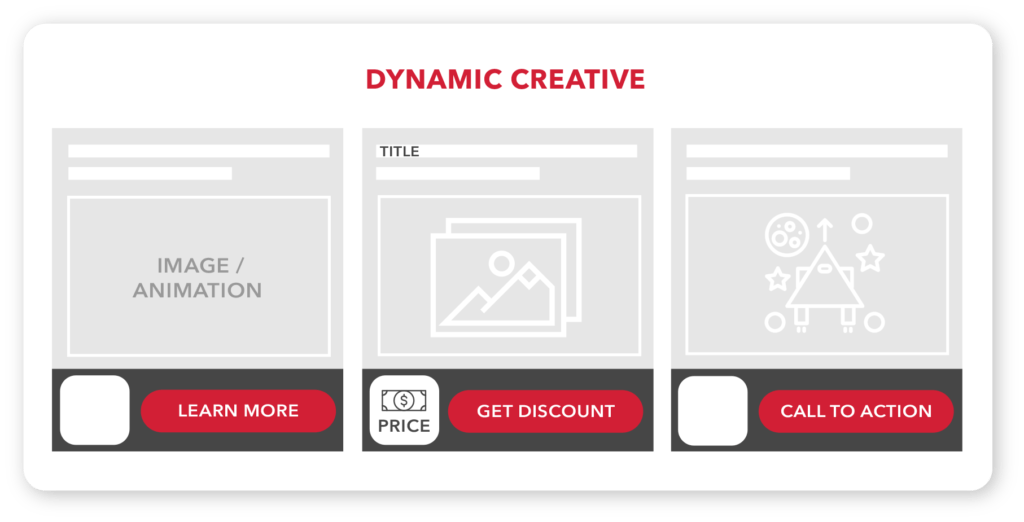 DYNAMIC CREATIVE

IMAGE / ANIMATION

LEARN MORE

TITLE

$

PRICE

GET DISCOUNT

CALL TO ACTION